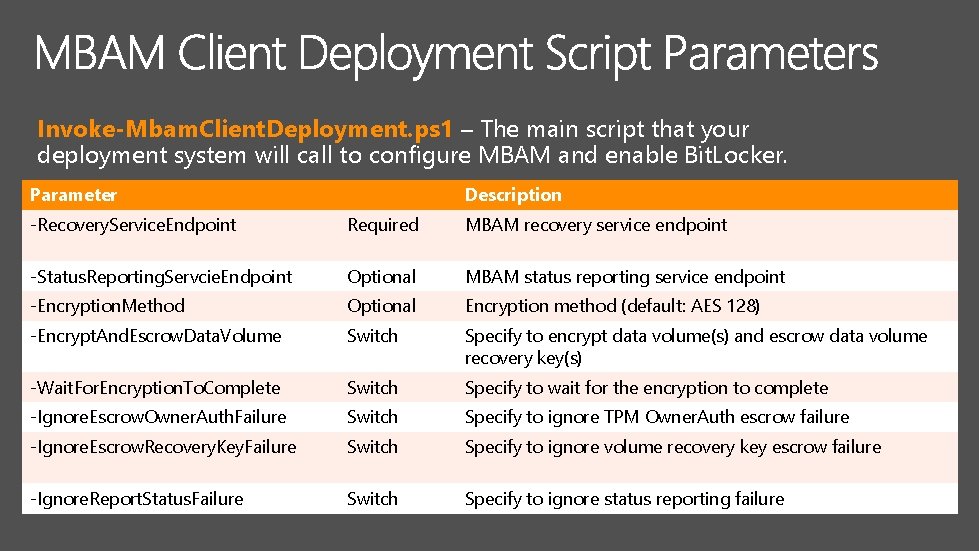 MBAM Client Deployment Script Parameters

Invoke-MbamClientDeployment.ps1 – The main script that your deployment system will call to configure MBAM and enable BitLocker.

| Parameter | | Description |
|---|---|---|
| -RecoveryServiceEndpoint | Required | MBAM recovery service endpoint |
| -StatusReportingServcieEndpoint | Optional | MBAM status reporting service endpoint |
| -EncryptionMethod | Optional | Encryption method (default: AES 128) |
| -EncryptAndEscrowDataVolume | Switch | Specify to encrypt data volume(s) and escrow data volume recovery key(s) |
| -WaitForEncryptionToComplete | Switch | Specify to wait for the encryption to complete |
| -IgnoreEscrowOwnerAuthFailure | Switch | Specify to ignore TPM OwnerAuth escrow failure |
| -IgnoreEscrowRecoveryKeyFailure | Switch | Specify to ignore volume recovery key escrow failure |
| -IgnoreReportStatusFailure | Switch | Specify to ignore status reporting failure |